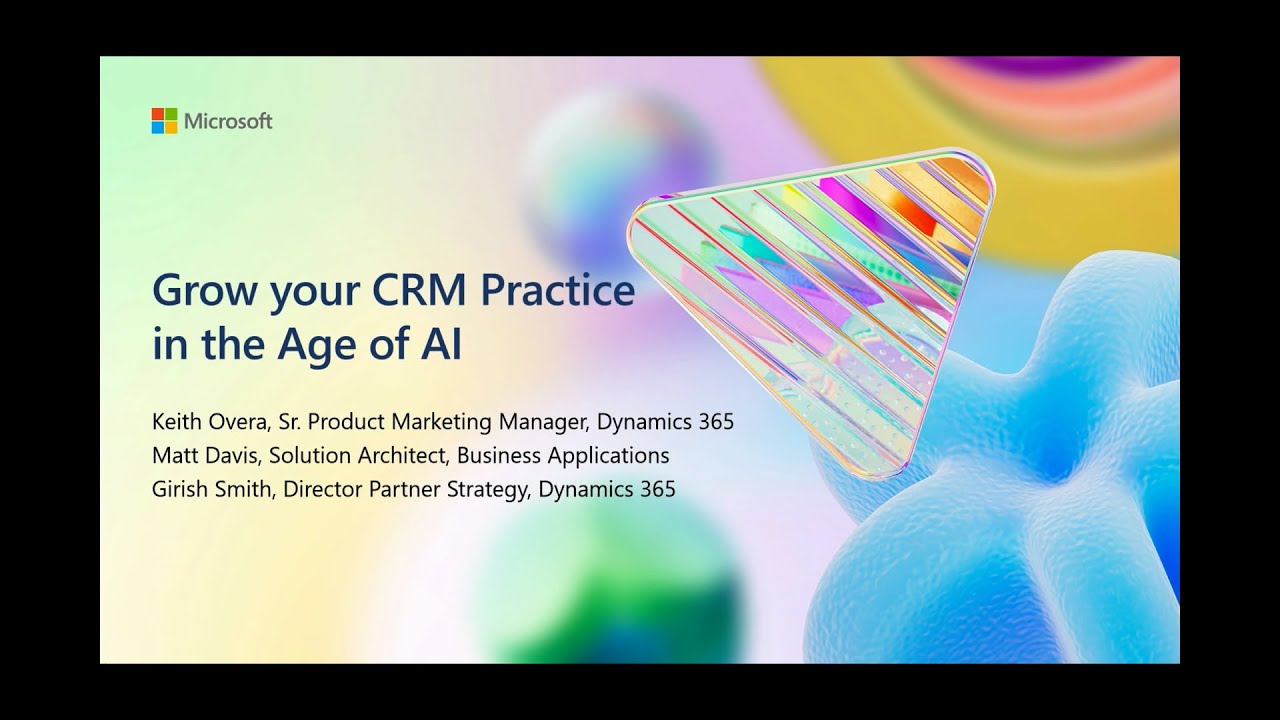 Microsoft

Grow your CRM Practice in the Age of AI

Keith Overa, Sr. Product Marketing Manager, Dynamics 365
Matt Davis, Solution Architect, Business Applications
Girish Smith, Director Partner Strategy, Dynamics 365